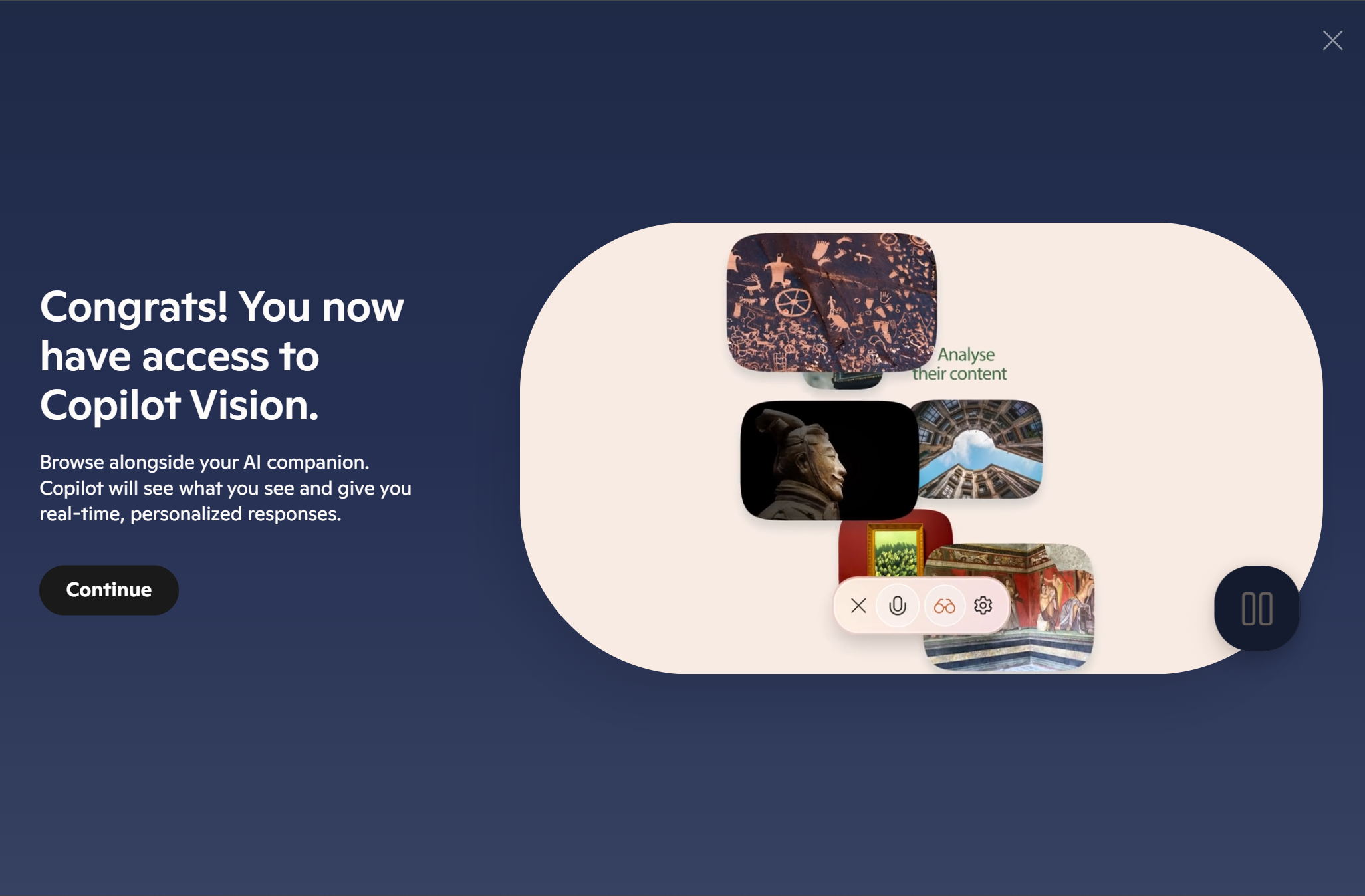 Congrats! You now have access to Copilot Vision.

Browse alongside your AI companion. Copilot will see what you see and give you real-time, personalized responses.

Continue

Analyse their content